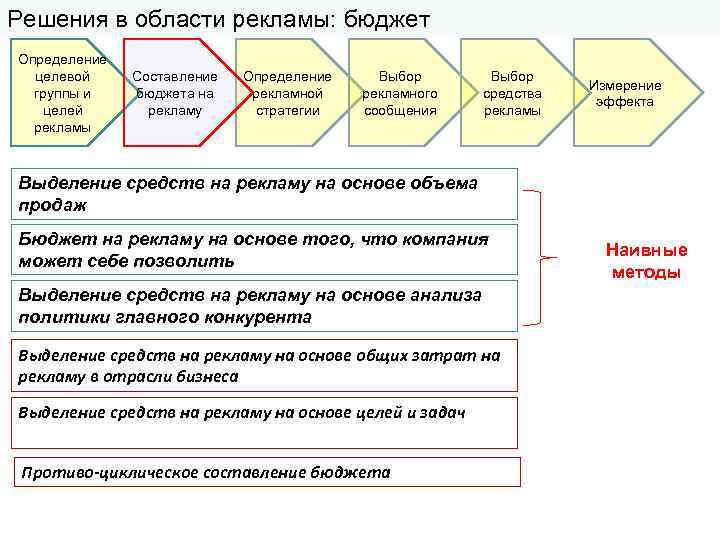 Решения в области рекламы: бюджет

Определение целевой группы и целей рекламы

Составление бюджета на рекламу

Определение рекламной стратегии

Выбор рекламного сообщения

Выбор средства рекламы

Измерение эффекта

Выделение средств на рекламу на основе объема продаж

Бюджет на рекламу на основе того, что компания может себе позволить

Выделение средств на рекламу на основе анализа политики главного конкурента

Наивные методы

Выделение средств на рекламу на основе общих затрат на рекламу в отрасли бизнеса

Выделение средств на рекламу на основе целей и задач

Противо-циклическое составление бюджета